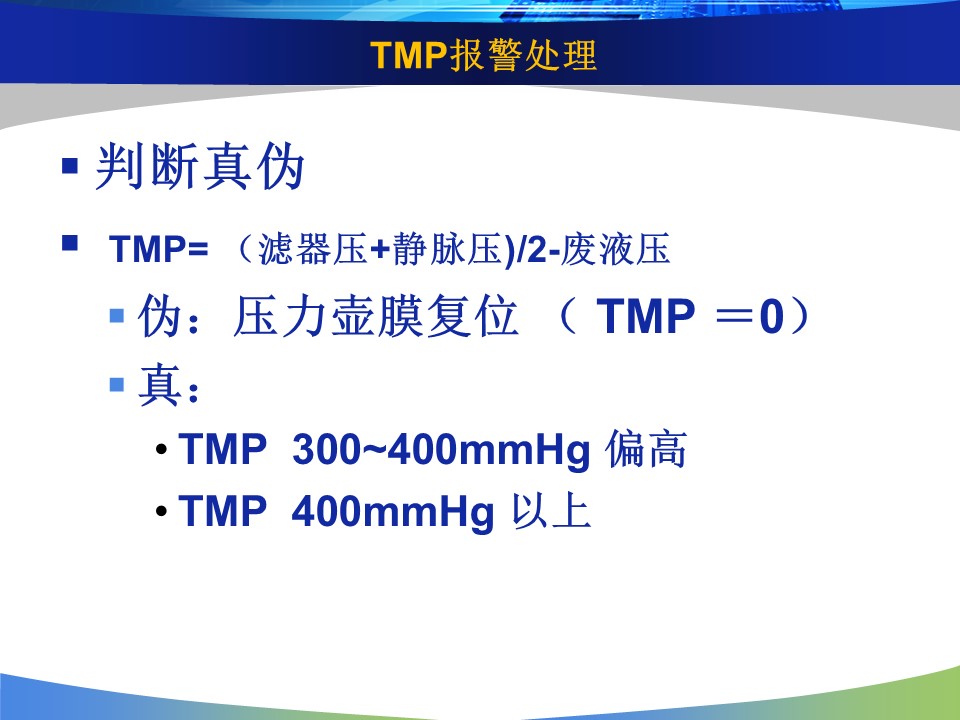 TMP报警处理

▪ 判断真伪

▪ TMP= （滤器压+静脉压)/2-废液压

▪ 伪：压力壶膜复位 （ TMP ＝0）

▪ 真：

• TMP 300~400mmHg 偏高

• TMP 400mmHg 以上